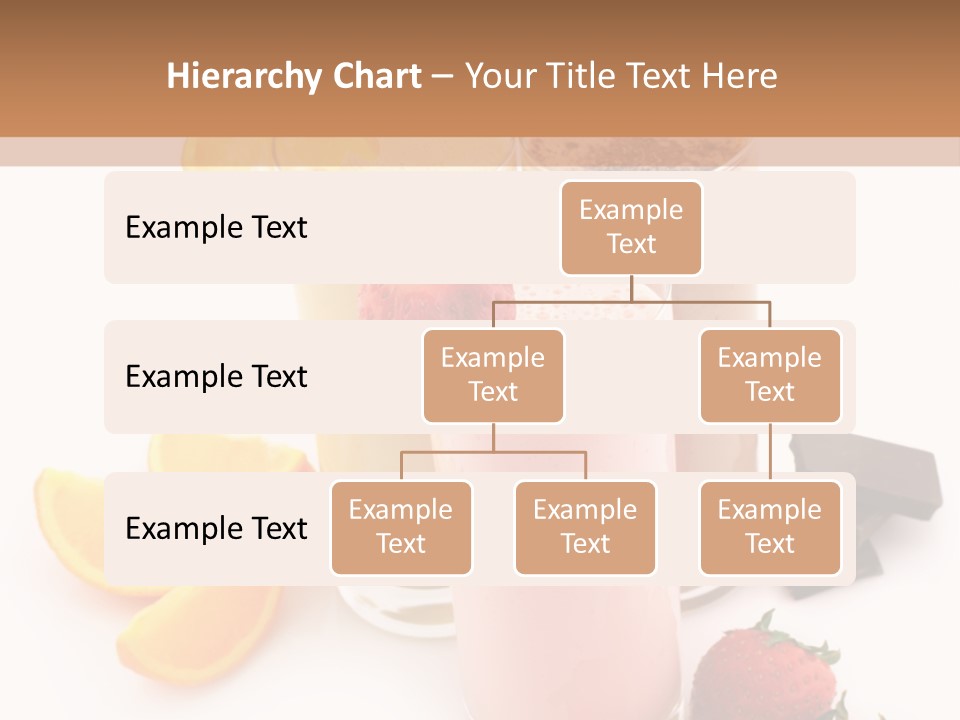 Hierarchy Chart – Your Title Text Here

Example Text

Example Text

Example Text

Example Text

Example Text

Example Text

Example Text

Example Text

Example Text